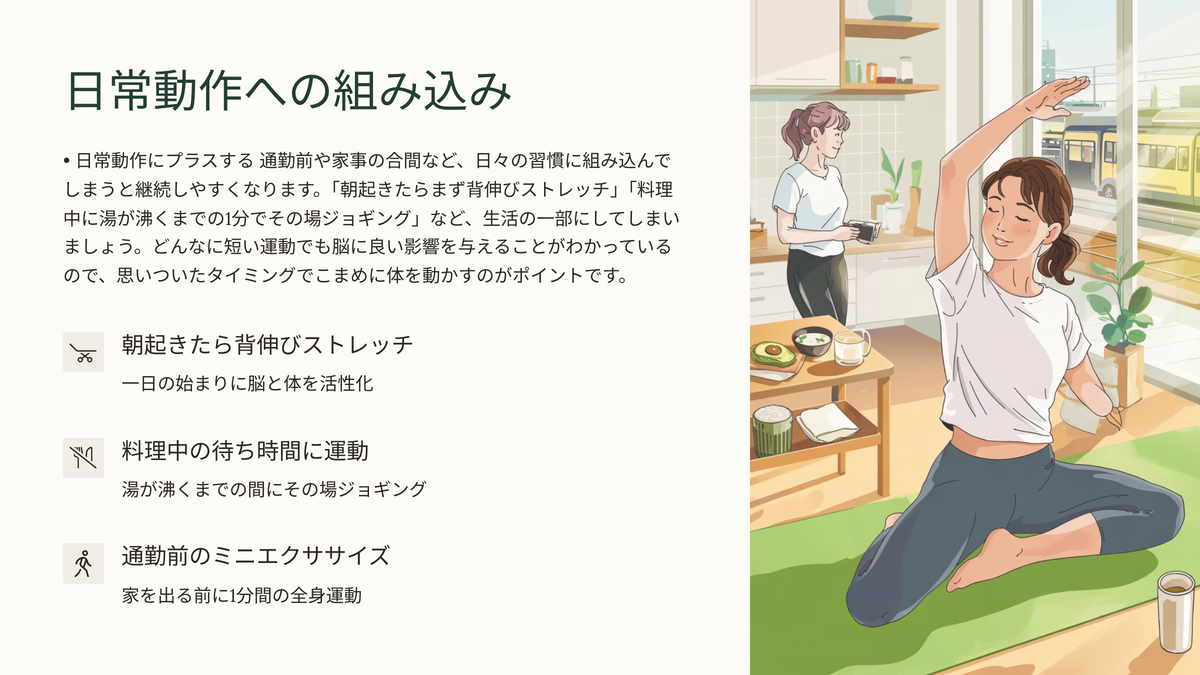 日常動作への組み込み

• 日常動作にプラスする 通勤前や家事の合間など、日々の習慣に組み込んでしまうと継続しやすくなります。「朝起きたらまず背伸びストレッチ」「料理中に湯が沸くまでの1分でその場ジョギング」など、生活の一部にしてしまいましょう。どんなに短い運動でも脳に良い影響を与えることがわかっているので、思いついたタイミングでこまめに体を動かすのがポイントです。

朝起きたら背伸びストレッチ

一日の始まりに脳と体を活性化

料理中の待ち時間に運動

湯が沸くまでの間にその場ジョギング

通勤前のミニエクササイズ

家を出る前に1分間の全身運動